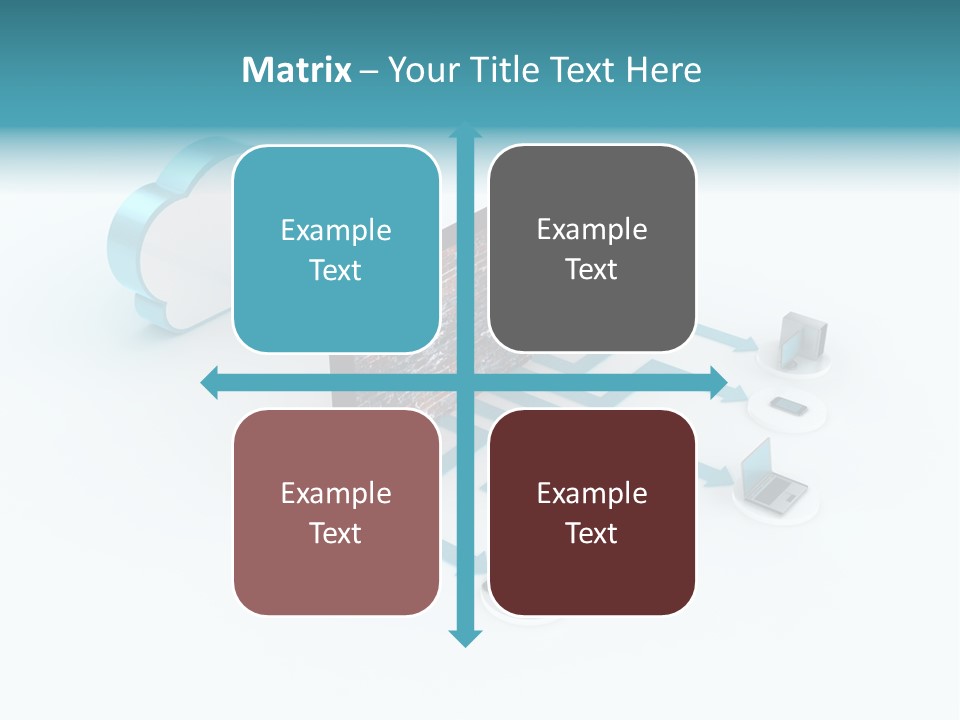 Matrix – Your Title Text Here

Example Text

Example Text

Example Text

Example Text